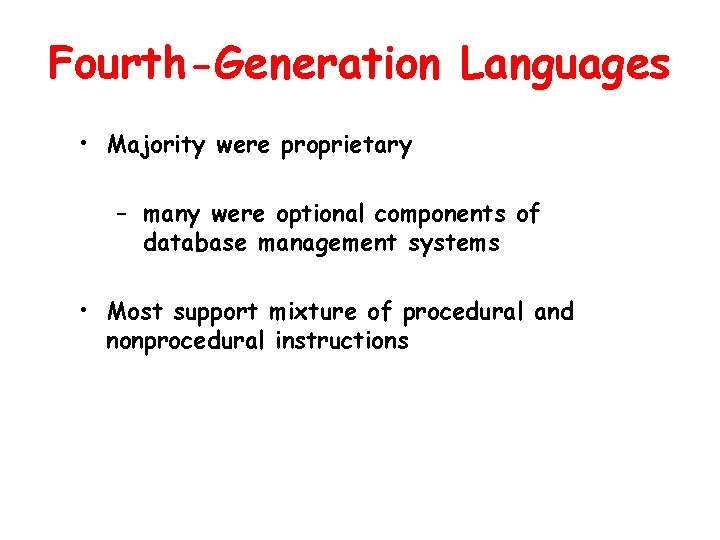 Fourth-Generation Languages

• Majority were proprietary

– many were optional components of database management systems

• Most support mixture of procedural and nonprocedural instructions